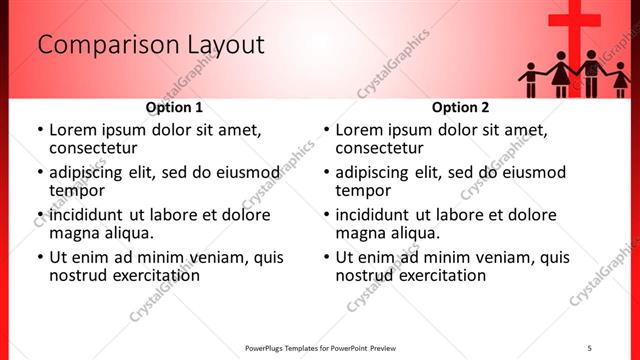 Comparison Layout

Option 1
• Lorem ipsum dolor sit amet, consectetur
• adipiscing elit, sed do eiusmod tempor
• incididunt ut labore et dolore magna aliqua.
• Ut enim ad minim veniam, quis nostrud exercitation

Option 2
• Lorem ipsum dolor sit amet, consectetur
• adipiscing elit, sed do eiusmod tempor
• incididunt ut labore et dolore magna aliqua.
• Ut enim ad minim veniam, quis nostrud exercitation

CrystalGraphics

PowerPlugs Templates for PowerPoint Preview
5